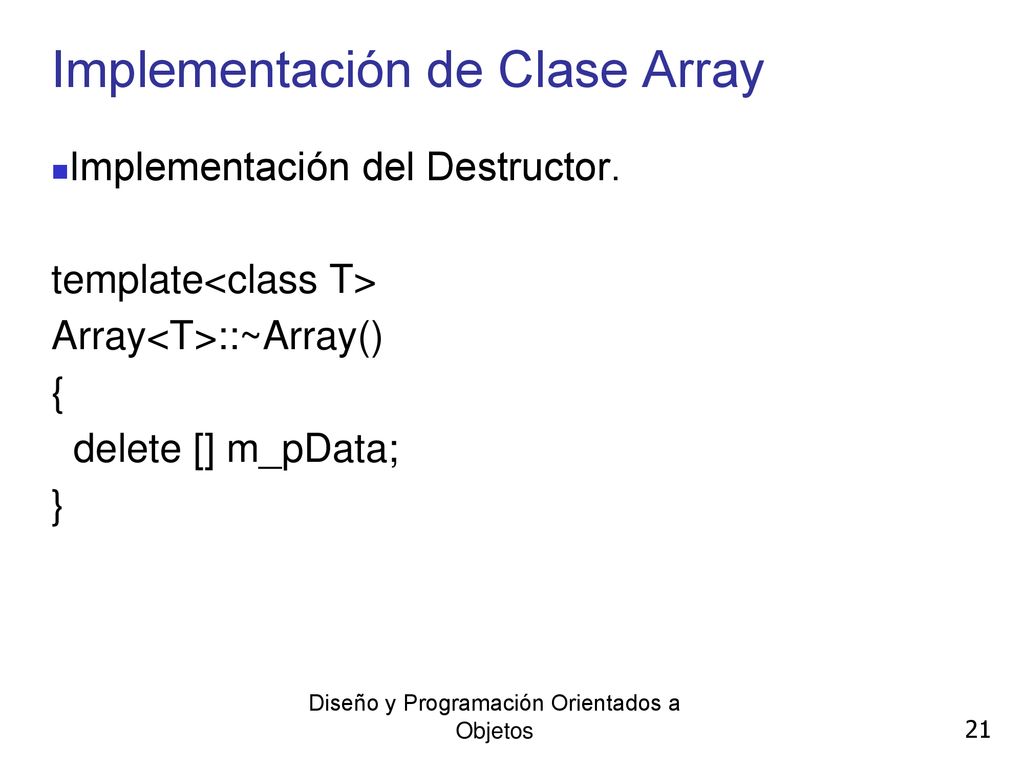 Implementación de Clase Array

Implementación del Destructor.

template<class T>
Array<T>::~Array()
{
  delete [] m_pData;
}

Diseño y Programación Orientados a Objetos

21